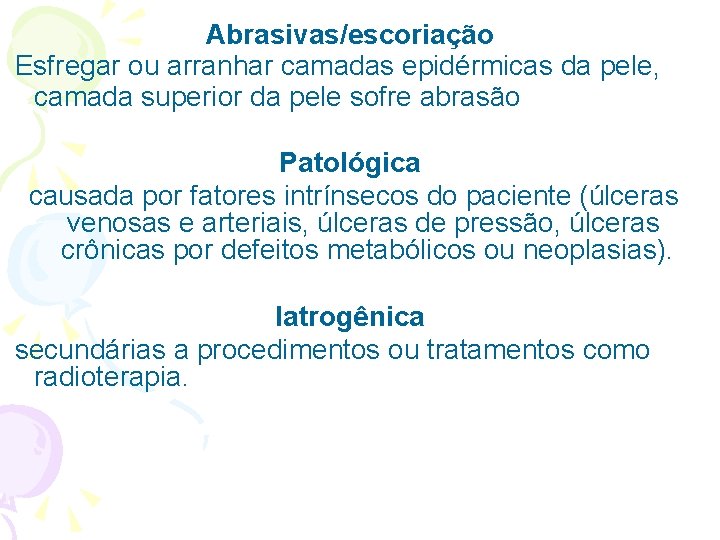 Abrasivas/escoriação
Esfregar ou arranhar camadas epidérmicas da pele, camada superior da pele sofre abrasão

Patológica
causada por fatores intrínsecos do paciente (úlceras venosas e arteriais, úlceras de pressão, úlceras crônicas por defeitos metabólicos ou neoplasias).

Iatrogênica
secundárias a procedimentos ou tratamentos como radioterapia.